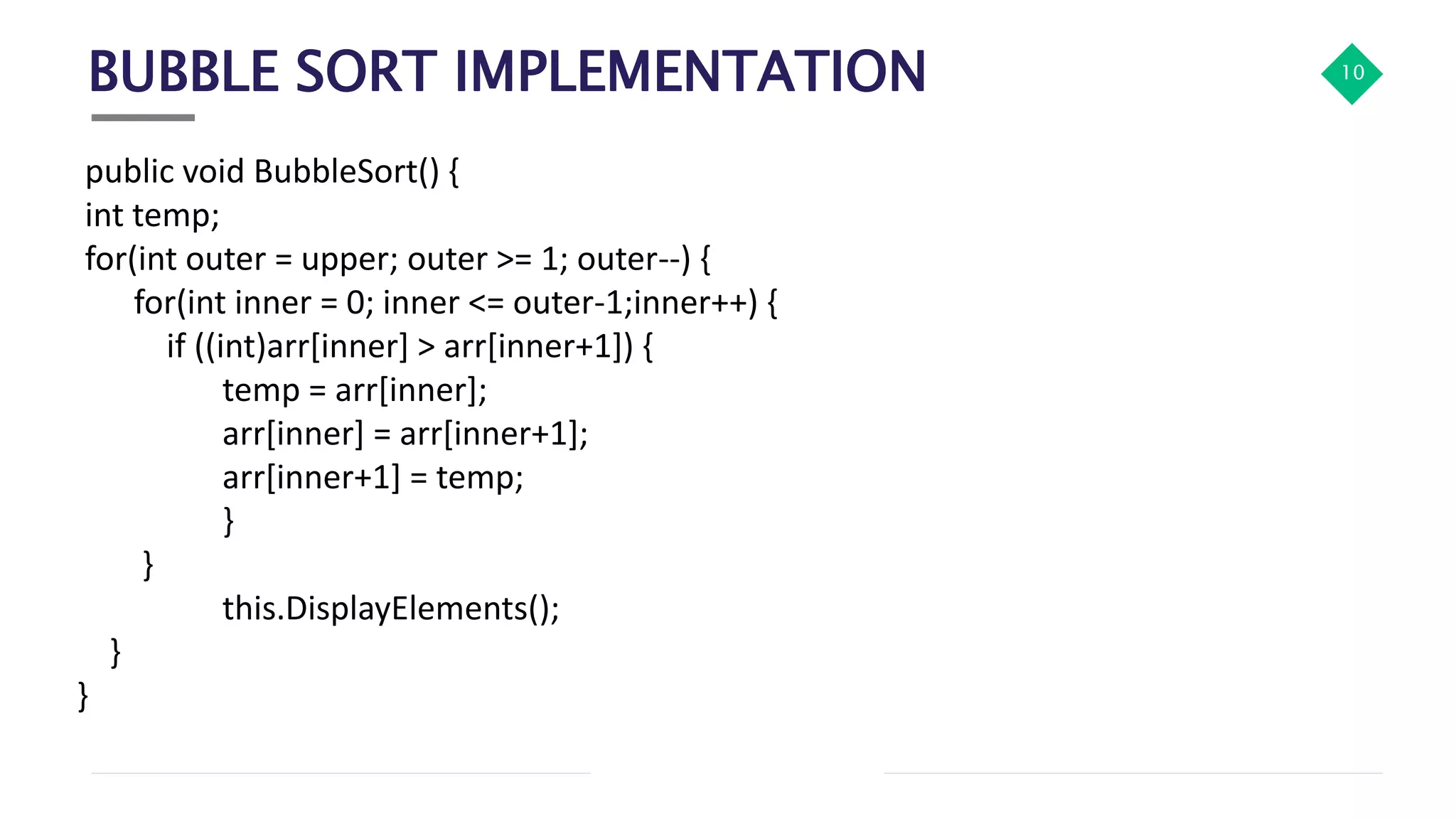 BUBBLE SORT IMPLEMENTATION

10

public void BubbleSort() {
int temp;
for(int outer = upper; outer >= 1; outer--) {
    for(int inner = 0; inner <= outer-1;inner++) {
        if ((int)arr[inner] > arr[inner+1]) {
            temp = arr[inner];
            arr[inner] = arr[inner+1];
            arr[inner+1] = temp;
            }
    }
            this.DisplayElements();
  }
}